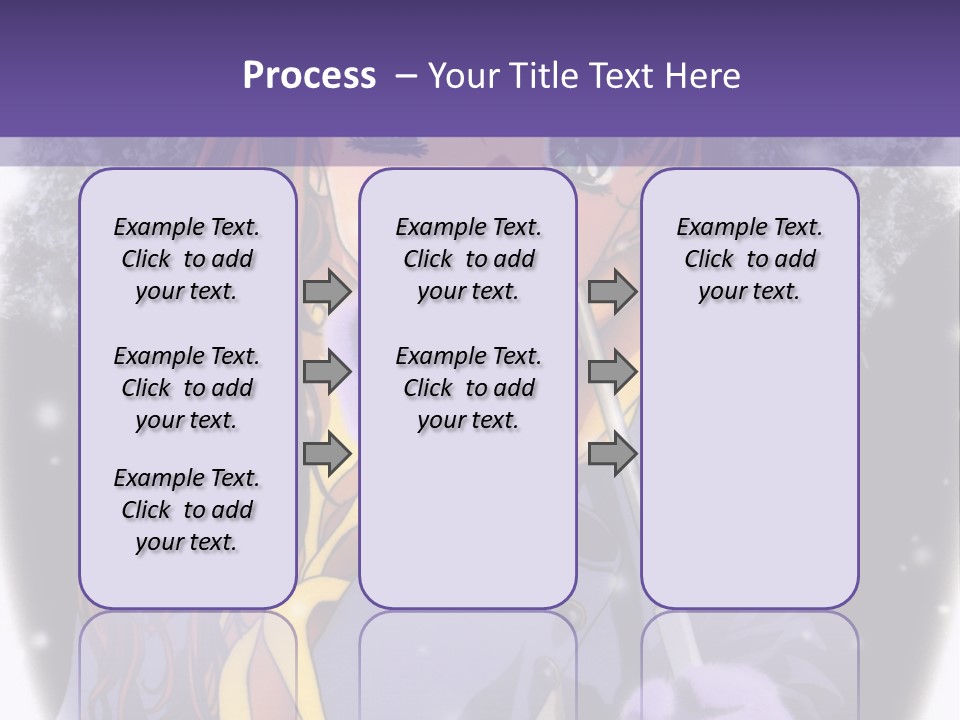 Process – Your Title Text Here

Example Text. Click to add your text.

Example Text. Click to add your text.

Example Text. Click to add your text.

Example Text. Click to add your text.

Example Text. Click to add your text.

Example Text. Click to add your text.